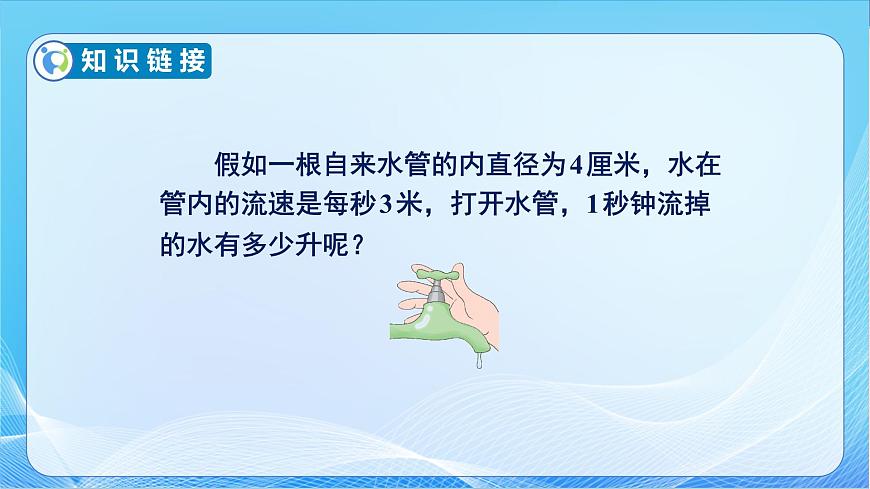 知识链接

假如一根自来水管的内直径为4厘米，水在管内的流速是每秒3米，打开水管，1秒钟流掉的水有多少升呢？